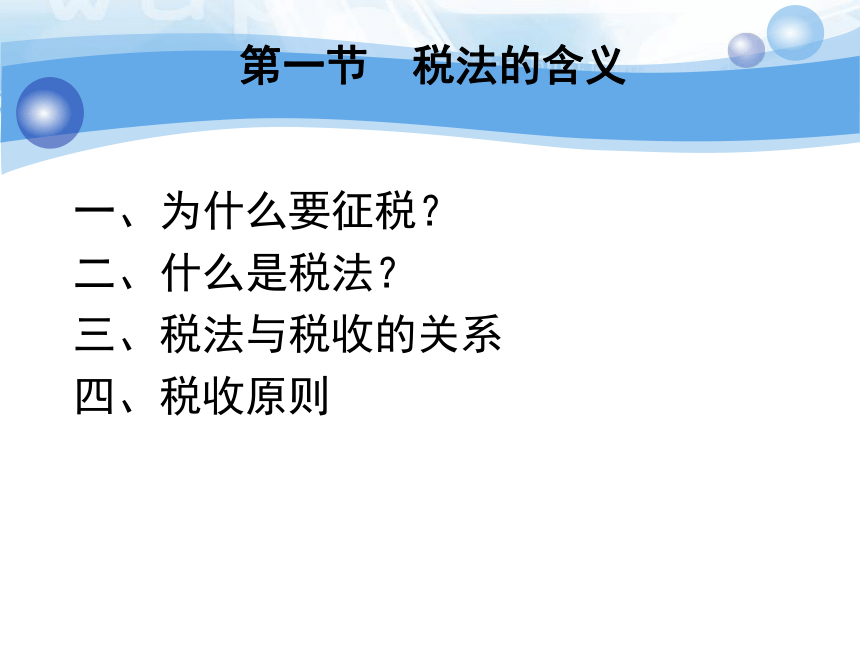 第一节　税法的含义

一、为什么要征税？
二、什么是税法？
三、税法与税收的关系
四、税收原则